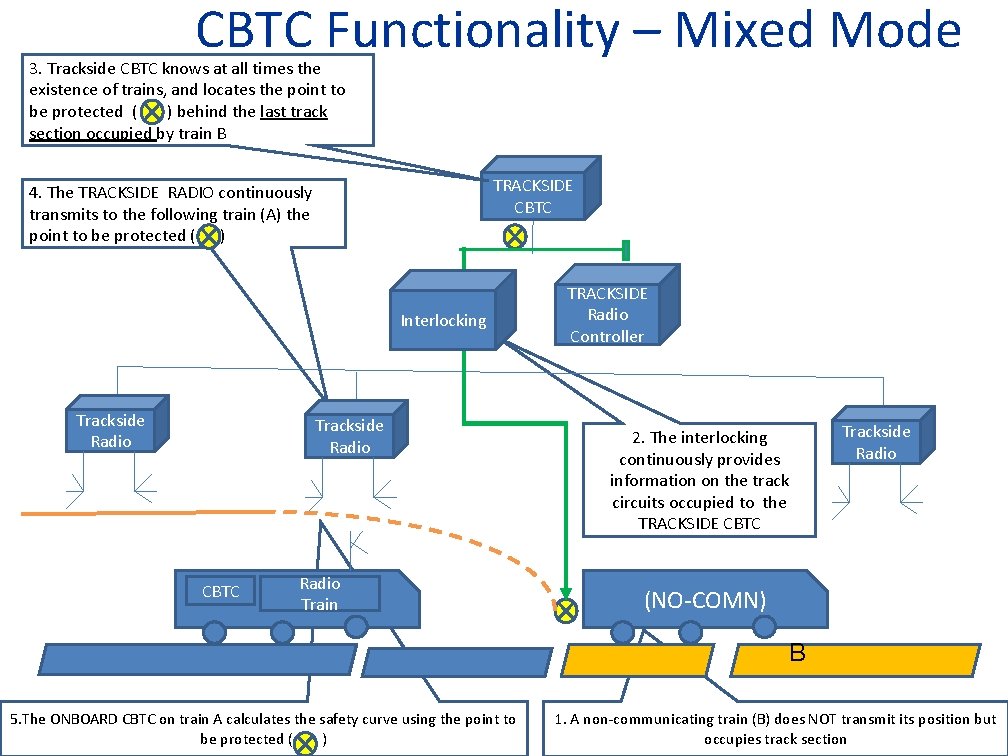 CBTC Functionality – Mixed Mode

3. Trackside CBTC knows at all times the existence of trains, and locates the point to be protected ( ) behind the last track section occupied by train B

4. The TRACKSIDE RADIO continuously transmits to the following train (A) the point to be protected ( )

TRACKSIDE CBTC

Interlocking

TRACKSIDE Radio Controller

Trackside Radio

Trackside Radio

2. The interlocking continuously provides information on the track circuits occupied to the TRACKSIDE CBTC

Trackside Radio

CBTC

Radio Train

(NO-COMN)

B

5.The ONBOARD CBTC on train A calculates the safety curve using the point to be protected ( )

1. A non-communicating train (B) does NOT transmit its position but occupies track section